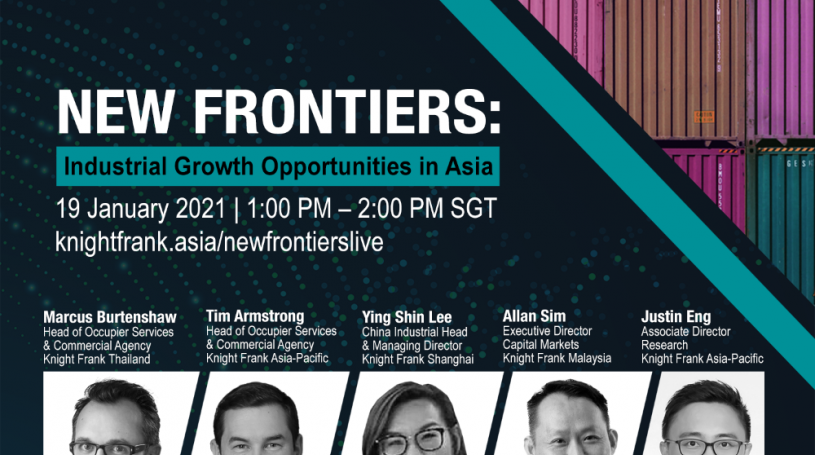 NEW FRONTIERS:

Industrial Growth Opportunities in Asia

19 January 2021 | 1:00 PM – 2:00 PM SGT

knightfrank.asia/newfrontierslive

Marcus Burtenshaw
Head of Occupier Services & Commercial Agency
Knight Frank Thailand

Tim Armstrong
Head of Occupier Services & Commercial Agency
Knight Frank Asia-Pacific

Ying Shin Lee
China Industrial Head & Managing Director
Knight Frank Shanghai

Allan Sim
Executive Director
Capital Markets
Knight Frank Malaysia

Justin Eng
Associate Director
Research
Knight Frank Asia-Pacific